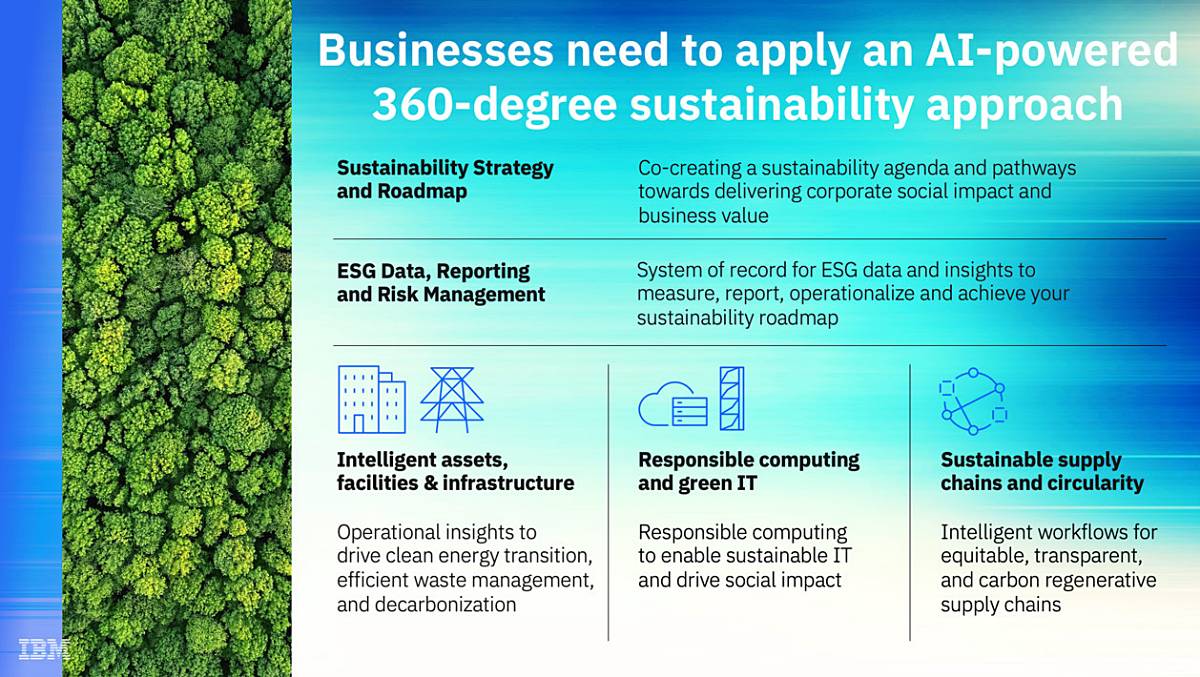 Businesses need to apply an AI-powered 360-degree sustainability approach

Sustainability Strategy and Roadmap

Co-creating a sustainability agenda and pathways towards delivering corporate social impact and business value

ESG Data, Reporting and Risk Management

System of record for ESG data and insights to measure, report, operationalize and achieve your sustainability roadmap

Intelligent assets, facilities & infrastructure

Operational insights to drive clean energy transition, efficient waste management, and decarbonization

Responsible computing and green IT

Responsible computing to enable sustainable IT and drive social impact

Sustainable supply chains and circularity

Intelligent workflows for equitable, transparent, and carbon regenerative supply chains

IBM